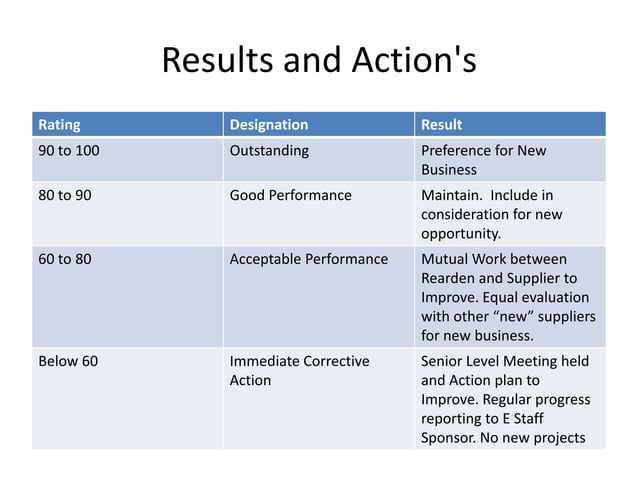 Results and Action's

| Rating | Designation | Result |
|---|---|---|
| 90 to 100 | Outstanding | Preference for New Business |
| 80 to 90 | Good Performance | Maintain.  Include in consideration for new opportunity. |
| 60 to 80 | Acceptable Performance | Mutual Work between Rearden and Supplier to Improve. Equal evaluation with other “new” suppliers for new business. |
| Below 60 | Immediate Corrective Action | Senior Level Meeting held and Action plan to Improve. Regular progress reporting to E Staff Sponsor. No new projects |